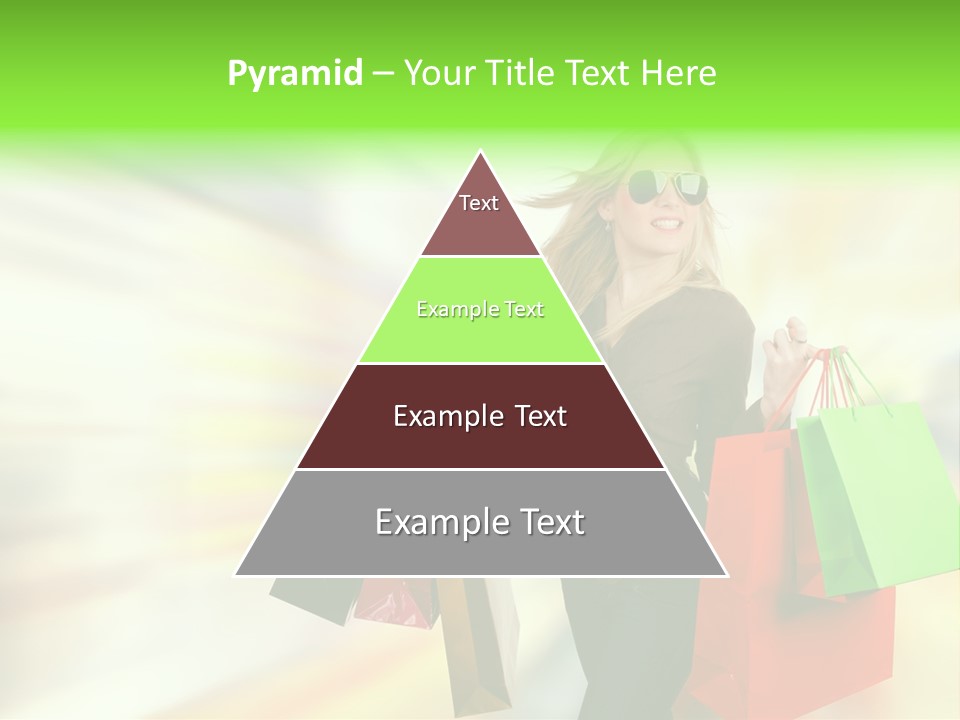 Pyramid – Your Title Text Here

Text

Example Text

Example Text

Example Text